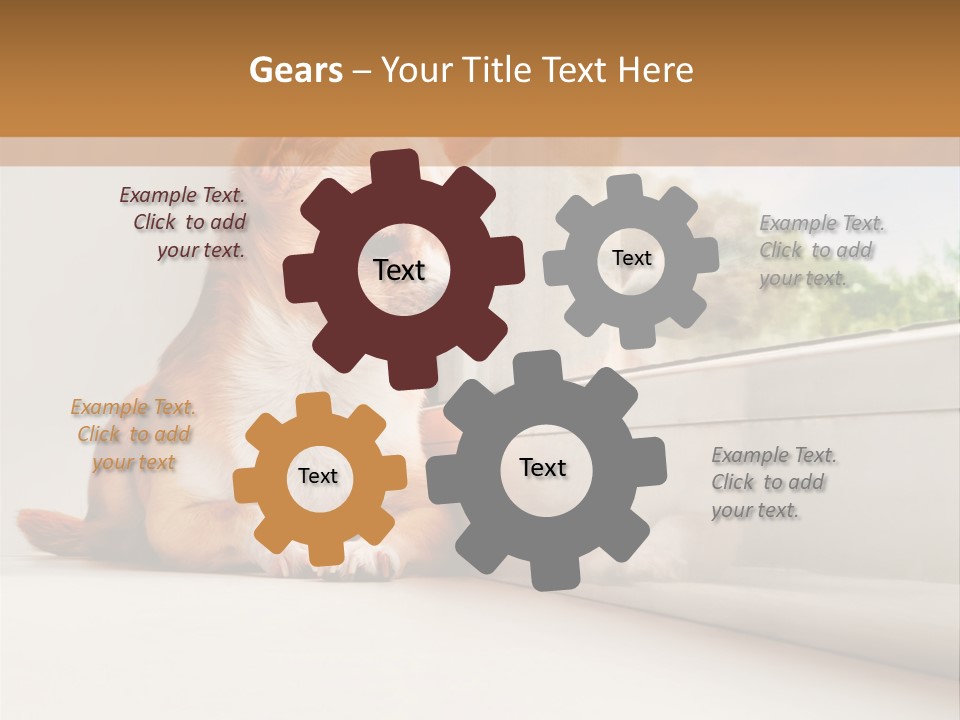 Gears – Your Title Text Here

Example Text. Click to add your text.

Text

Text

Example Text. Click to add your text.

Example Text. Click to add your text

Text

Text

Example Text. Click to add your text.